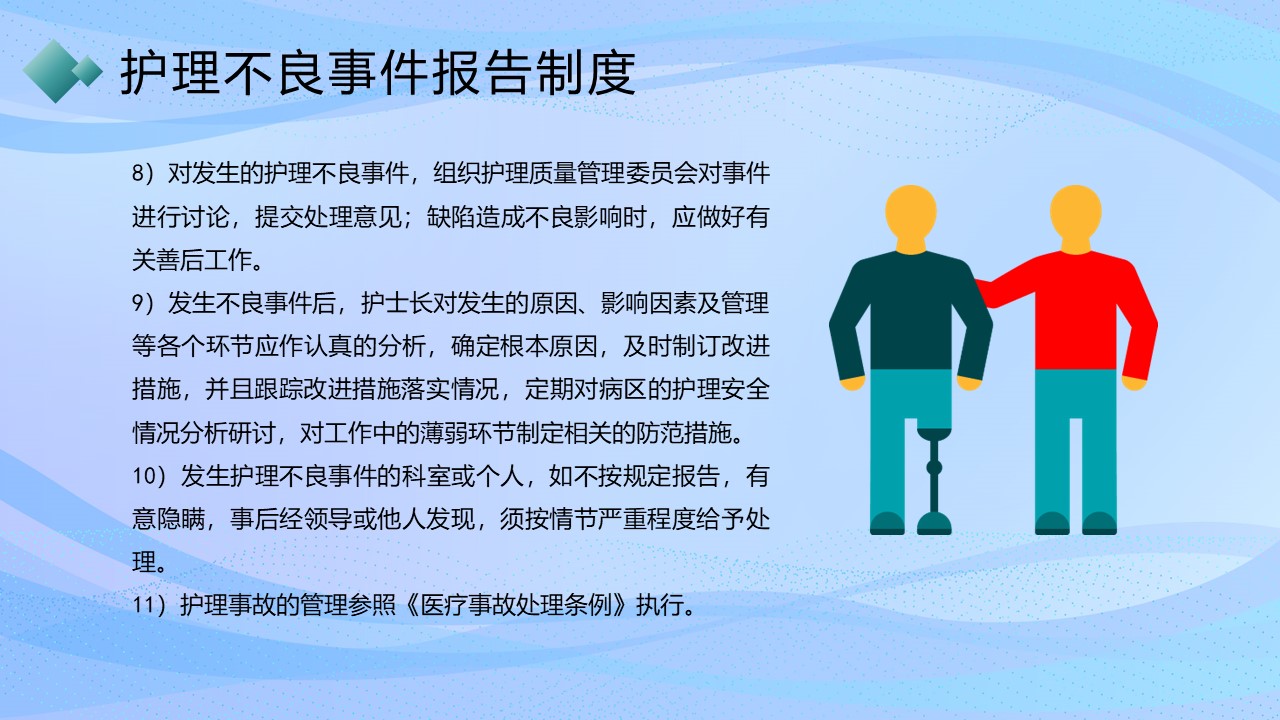 护理不良事件报告制度

8）对发生的护理不良事件，组织护理质量管理委员会对事件进行讨论，提交处理意见；缺陷造成不良影响时，应做好有关善后工作。

9）发生不良事件后，护士长对发生的原因、影响因素及管理等各个环节应作认真的分析，确定根本原因，及时制订改进措施，并且跟踪改进措施落实情况，定期对病区的护理安全情况分析研讨，对工作中的薄弱环节制定相关的防范措施。

10）发生护理不良事件的科室或个人，如不按规定报告，有意隐瞒，事后经领导或他人发现，须按情节严重程度给予处理。

11）护理事故的管理参照《医疗事故处理条例》执行。